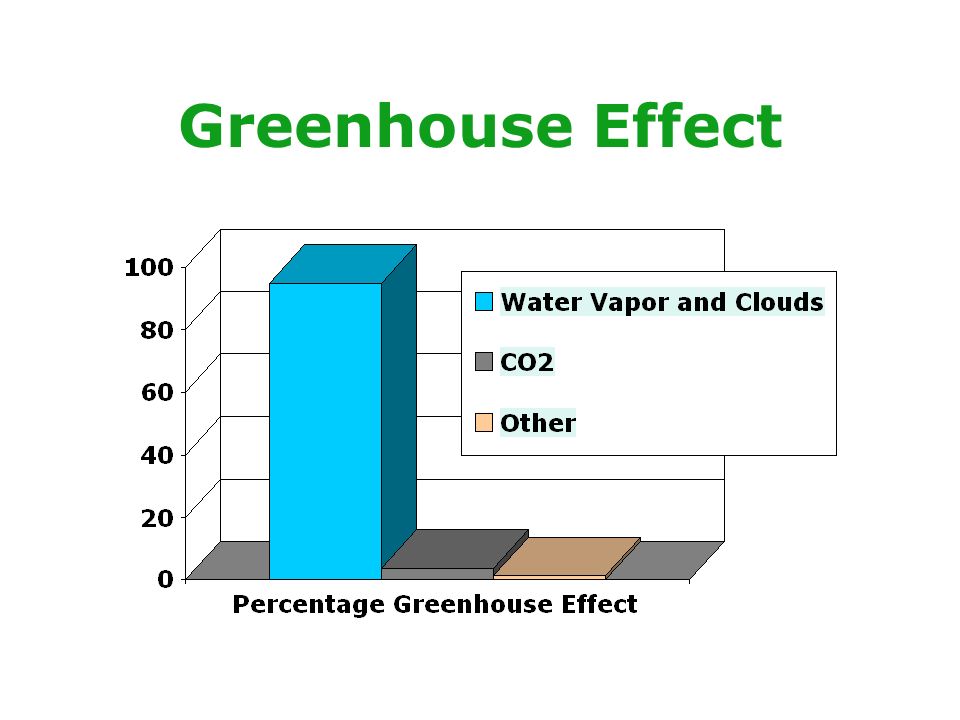 Greenhouse Effect

100
80
60
40
20
0

Water Vapor and Clouds
CO2
Other

Percentage Greenhouse Effect